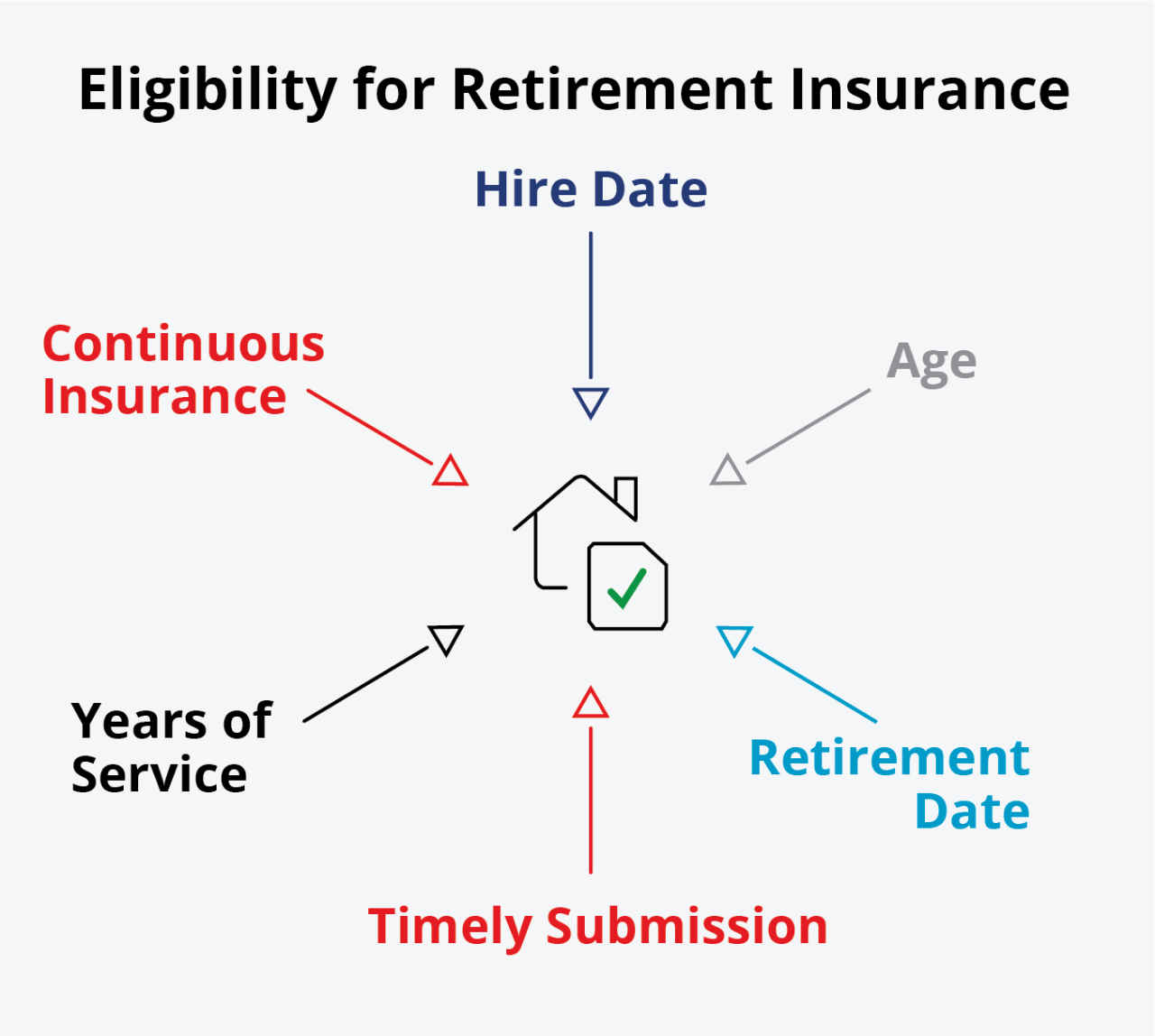 Eligibility for Retirement Insurance

Hire Date

Continuous Insurance

Age

Years of Service

Retirement Date

Timely Submission